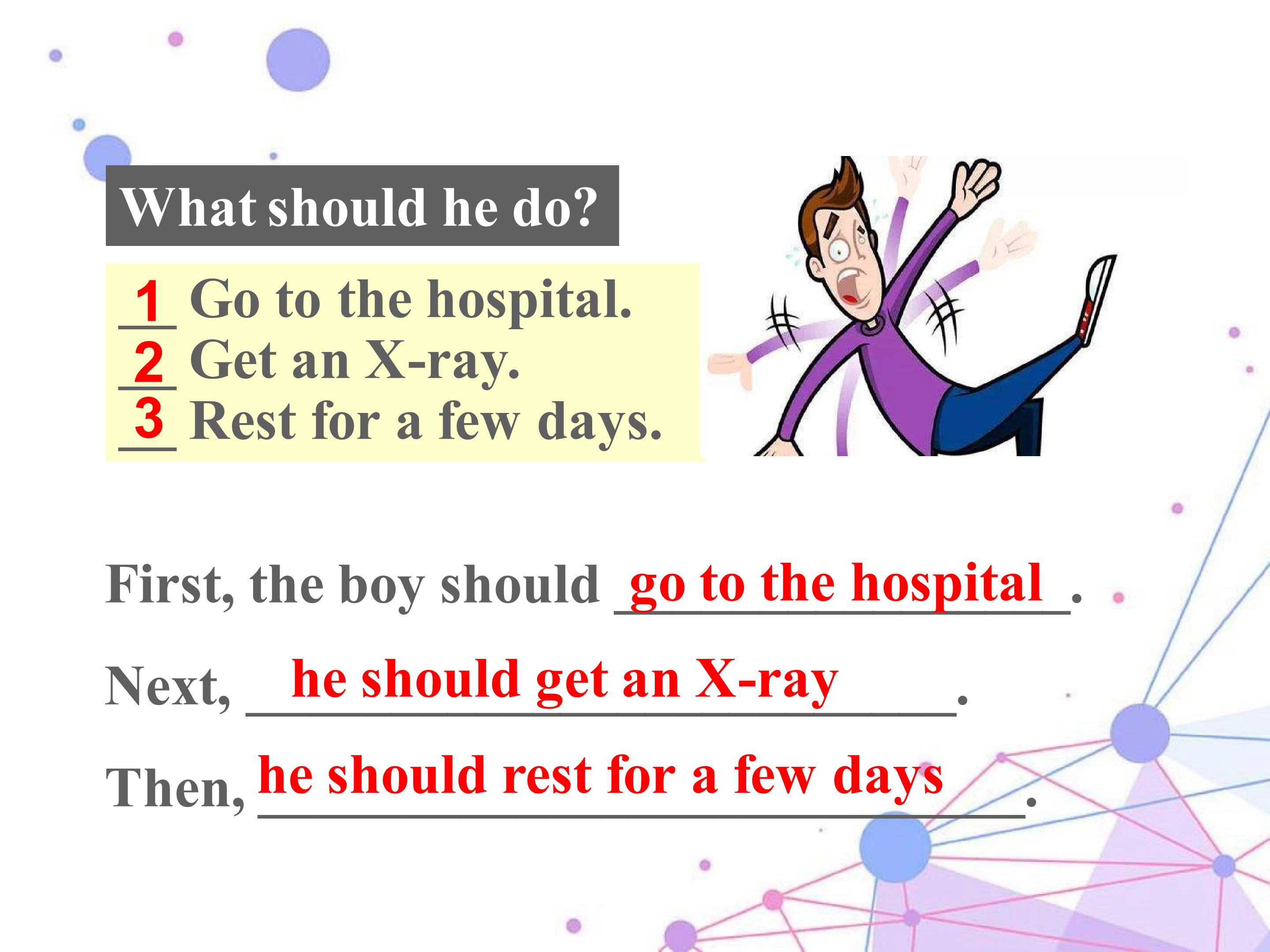 What should he do?

1 Go to the hospital.
2 Get an X-ray.
3 Rest for a few days.

First, the boy should go to the hospital.
Next, he should get an X-ray.
Then, he should rest for a few days.